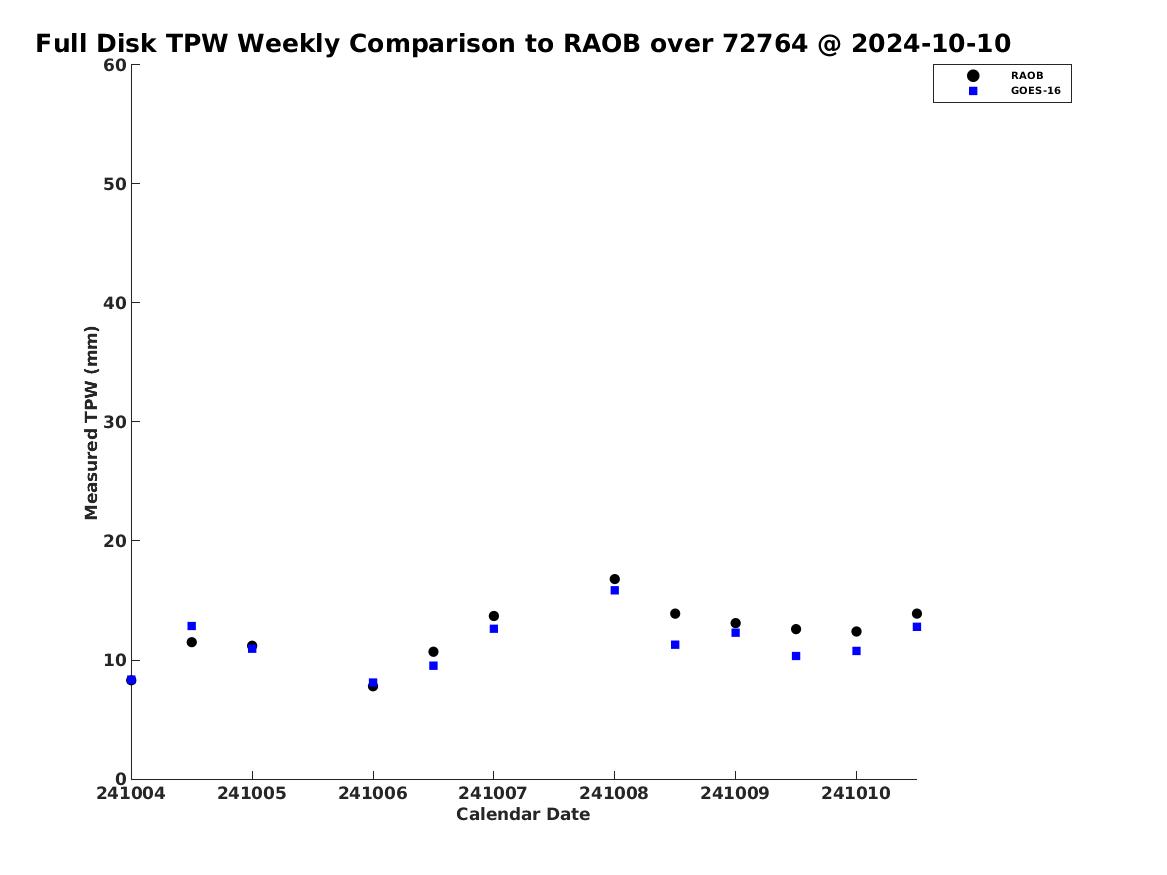 Full Disk TPW Weekly Comparison to RAOB over 72764 @ 2024-10-10

RAOB
GOES-16

Measured TPW (mm)

60
50
40
30
20
10
0

241004
241005
241006
241007
241008
241009
241010

Calendar Date